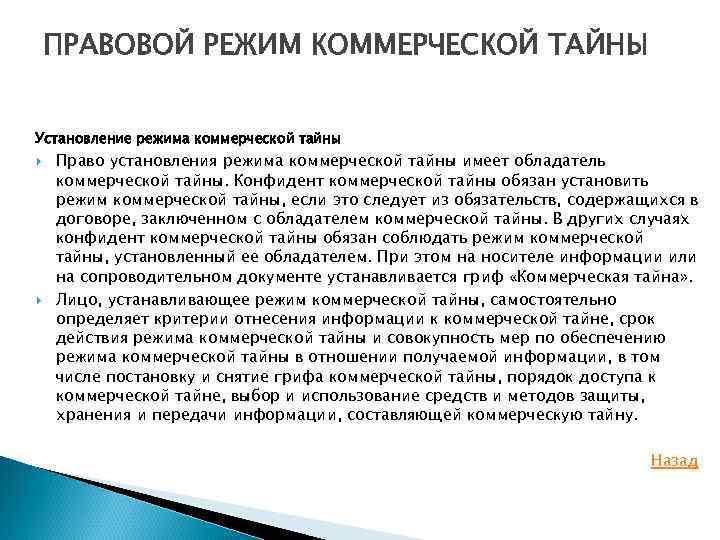 ПРАВОВОЙ РЕЖИМ КОММЕРЧЕСКОЙ ТАЙНЫ

Установление режима коммерческой тайны

Право установления режима коммерческой тайны имеет обладатель коммерческой тайны. Конфидент коммерческой тайны обязан установить режим коммерческой тайны, если это следует из обязательств, содержащихся в договоре, заключенном с обладателем коммерческой тайны. В других случаях конфидент коммерческой тайны обязан соблюдать режим коммерческой тайны, установленный ее обладателем. При этом на носителе информации или на сопроводительном документе устанавливается гриф «Коммерческая тайна».

Лицо, устанавливающее режим коммерческой тайны, самостоятельно определяет критерии отнесения информации к коммерческой тайне, срок действия режима коммерческой тайны и совокупность мер по обеспечению режима коммерческой тайны в отношении получаемой информации, в том числе постановку и снятие грифа коммерческой тайны, порядок доступа к коммерческой тайне, выбор и использование средств и методов защиты, хранения и передачи информации, составляющей коммерческую тайну.

Назад